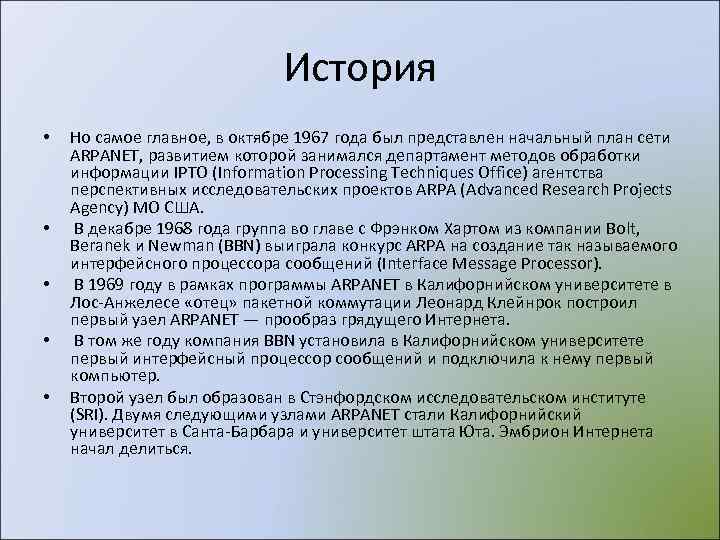 История

• Но самое главное, в октябре 1967 года был представлен начальный план сети ARPANET, развитием которой занимался департамент методов обработки информации IPTO (Information Processing Techniques Office) агентства перспективных исследовательских проектов ARPA (Advanced Research Projects Agency) МО США.

• В декабре 1968 года группа во главе с Фрэнком Хартом из компании Bolt, Beranek и Newman (BBN) выиграла конкурс ARPA на создание так называемого интерфейсного процессора сообщений (Interface Message Processor).

• В 1969 году в рамках программы ARPANET в Калифорнийском университете в Лос-Анжелесе «отец» пакетной коммутации Леонард Клейнрок построил первый узел ARPANET — прообраз грядущего Интернета.

• В том же году компания BBN установила в Калифорнийском университете первый интерфейсный процессор сообщений и подключила к нему первый компьютер.

• Второй узел был образован в Стэнфордском исследовательском институте (SRI). Двумя следующими узлами ARPANET стали Калифорнийский университет в Санта-Барбара и университет штата Юта. Эмбрион Интернета начал делиться.